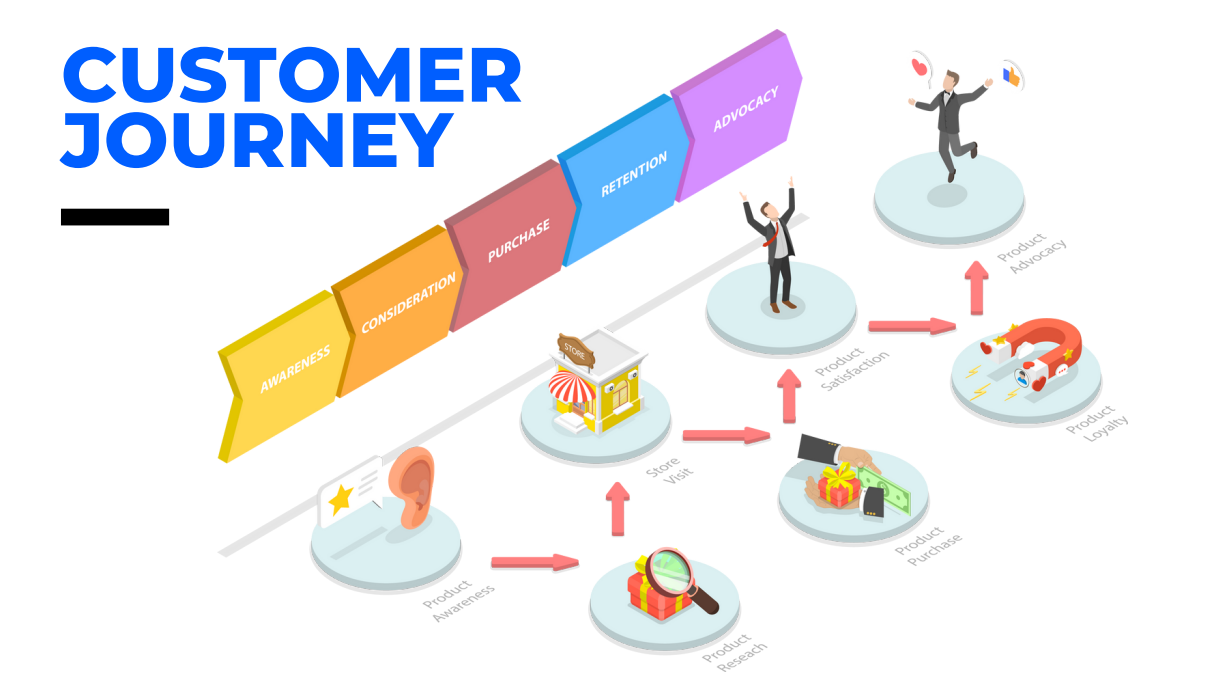 CUSTOMER JOURNEY

AWARENESS

CONSIDERATION

PURCHASE

RETENTION

ADVOCACY

STORE

Product Awareness

Product Reseach

Store Visit

Product Purchase

Product Satisfaction

Product Loyalty

Product Advocacy